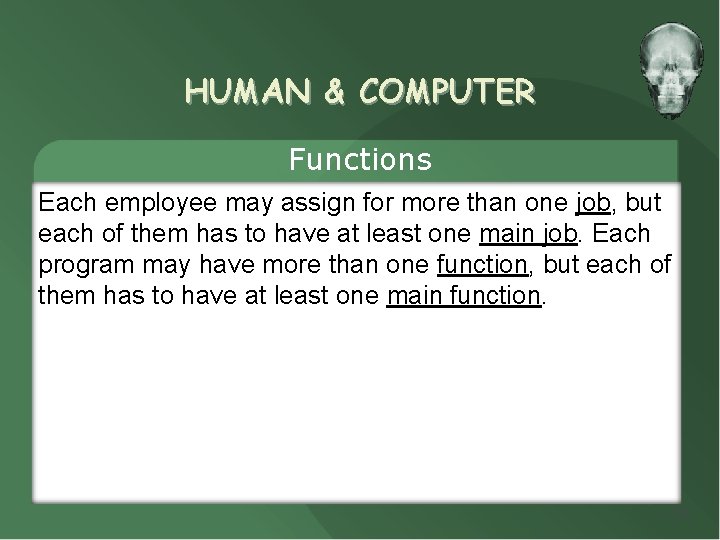 HUMAN & COMPUTER

Functions

Each employee may assign for more than one job, but each of them has to have at least one main job. Each program may have more than one function, but each of them has to have at least one main function.